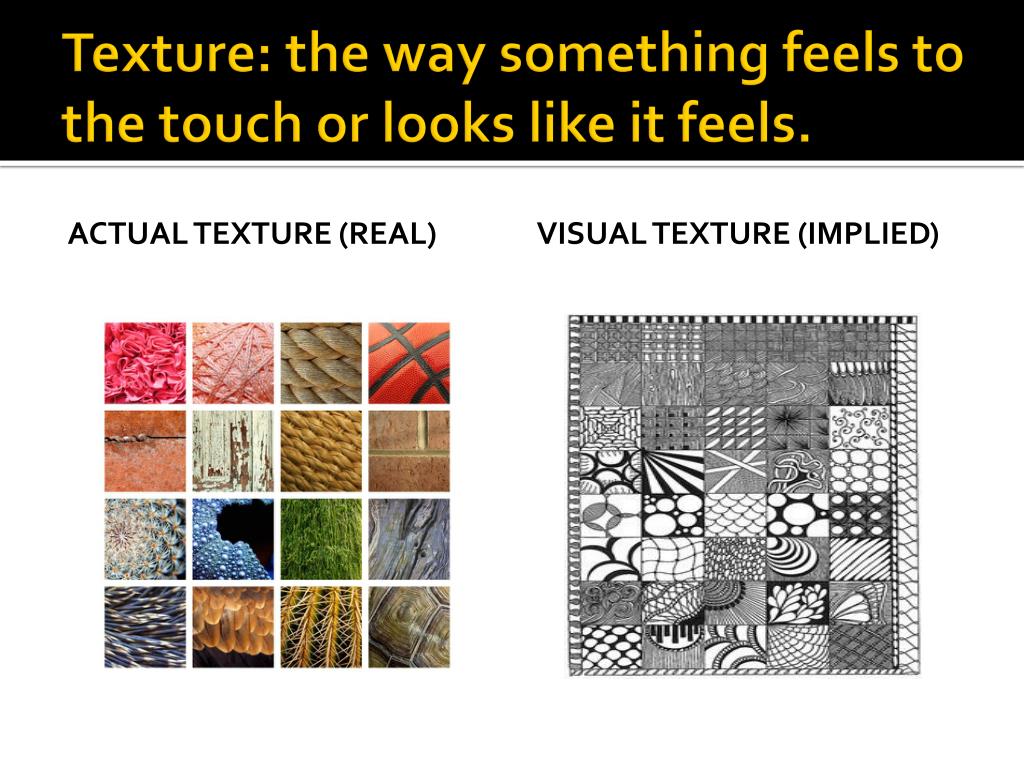 Texture: the way something feels to the touch or looks like it feels.

ACTUAL TEXTURE (REAL)

VISUAL TEXTURE (IMPLIED)